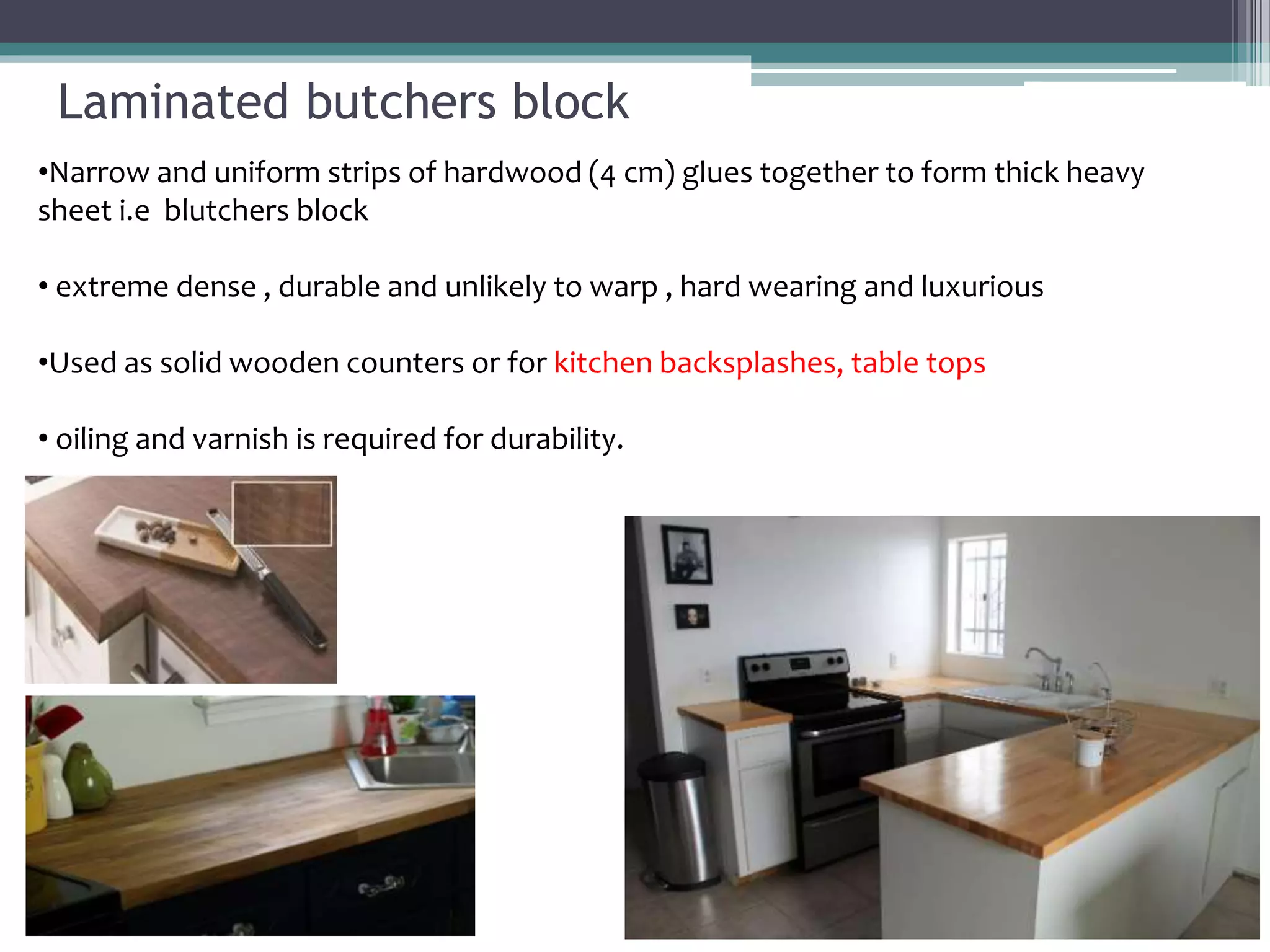 Laminated butchers block

•Narrow and uniform strips of hardwood (4 cm) glues together to form thick heavy sheet i.e blutchers block

• extreme dense , durable and unlikely to warp , hard wearing and luxurious

•Used as solid wooden counters or for kitchen backsplashes, table tops

• oiling and varnish is required for durability.